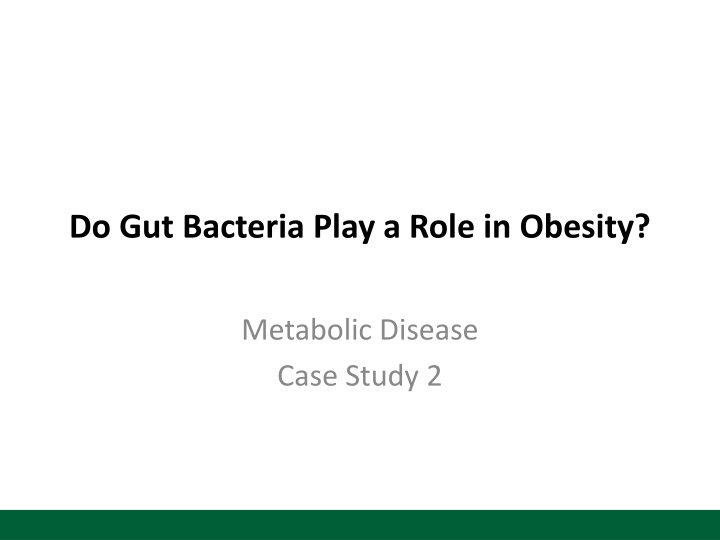 Do Gut Bacteria Play a Role in Obesity?

Metabolic Disease
Case Study 2